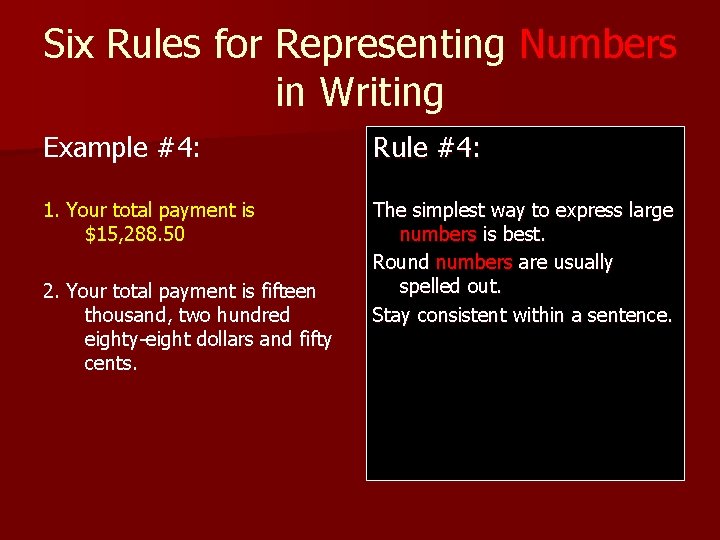 Six Rules for Representing Numbers in Writing

Example #4:

1. Your total payment is $15,288.50

2. Your total payment is fifteen thousand, two hundred eighty-eight dollars and fifty cents.

Rule #4:

The simplest way to express large numbers is best.

Round numbers are usually spelled out.

Stay consistent within a sentence.